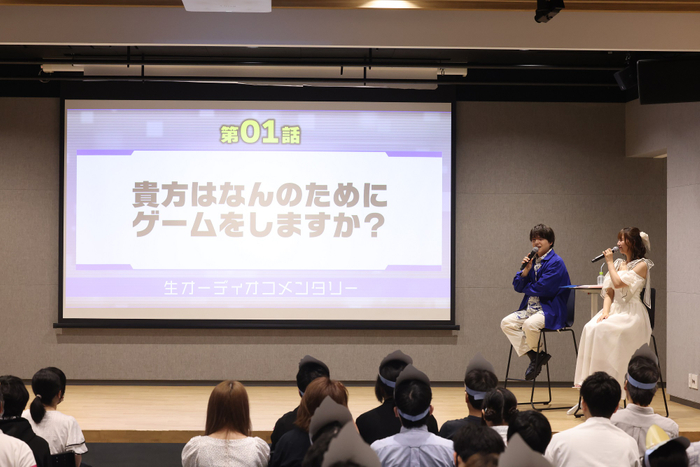 第01話

貴方はなんのために
ゲームをしますか?

生オーディオコメンタリー